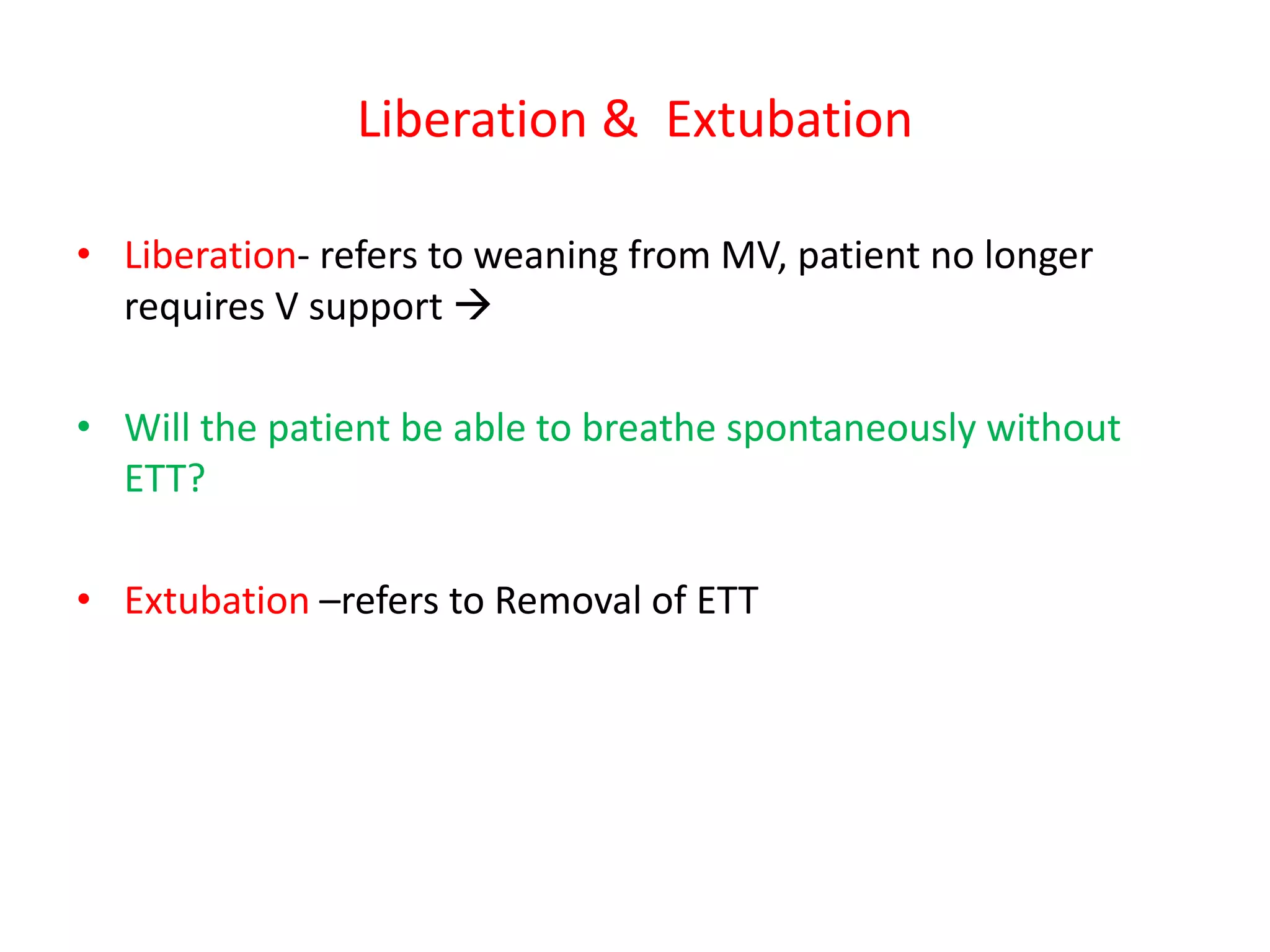 Liberation & Extubation

• Liberation- refers to weaning from MV, patient no longer requires V support →

• Will the patient be able to breathe spontaneously without ETT?

• Extubation –refers to Removal of ETT